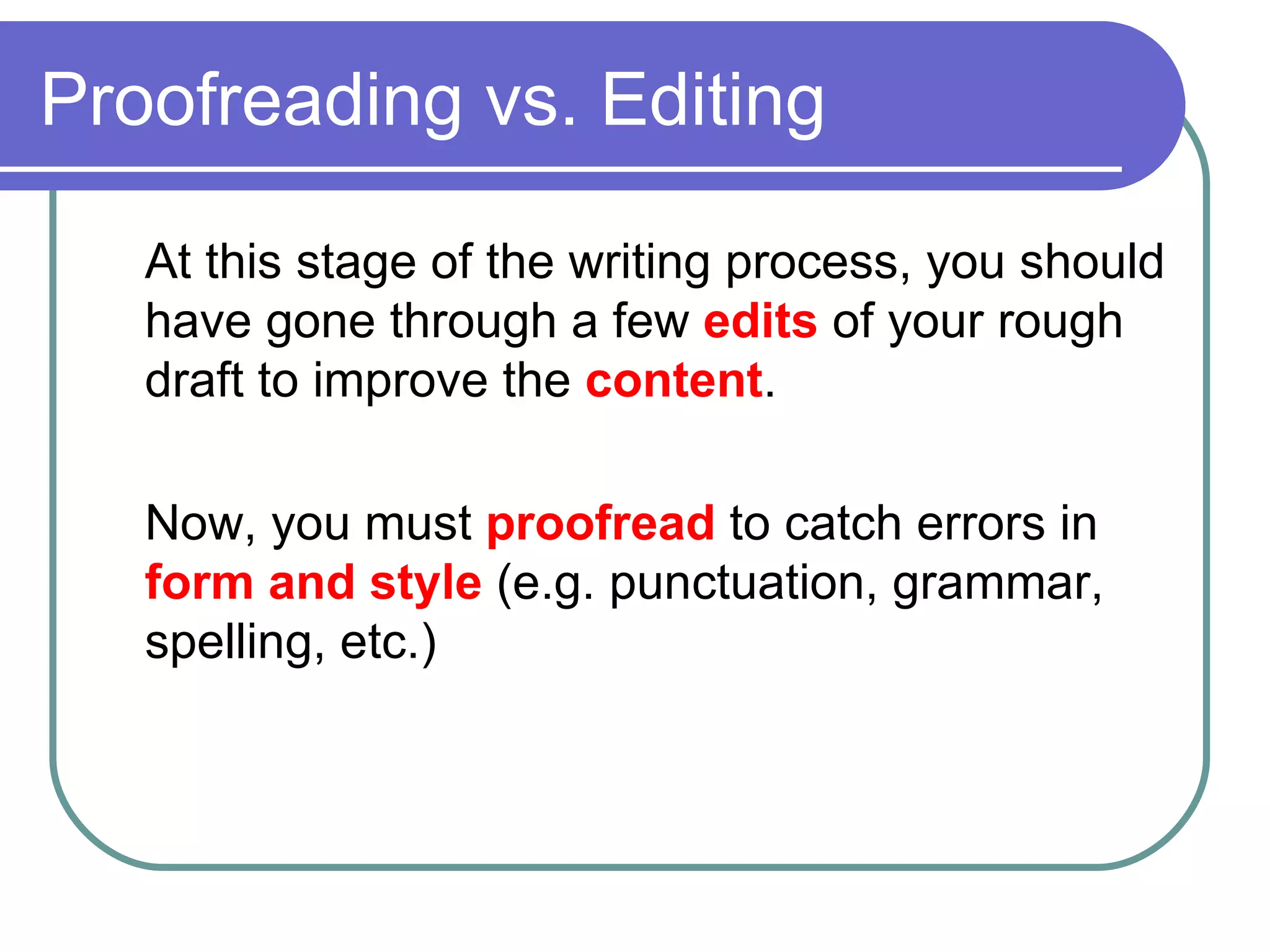 Proofreading vs. Editing

At this stage of the writing process, you should have gone through a few edits of your rough draft to improve the content.

Now, you must proofread to catch errors in form and style (e.g. punctuation, grammar, spelling, etc.)